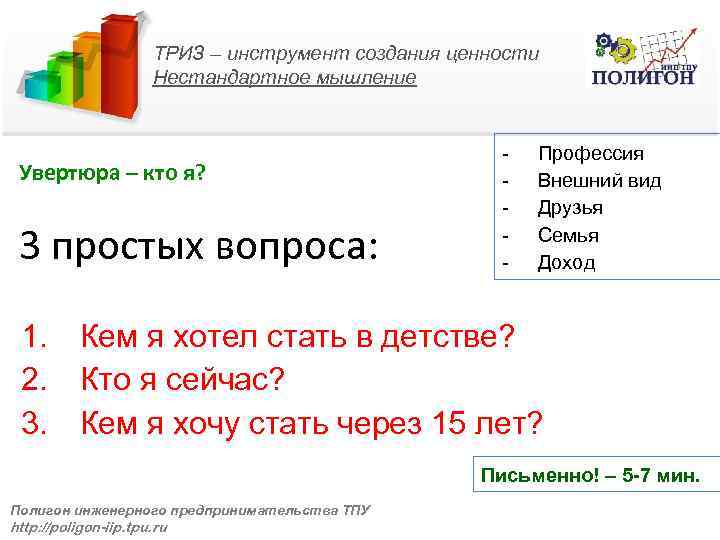 ТРИЗ – инструмент создания ценности
Нестандартное мышление

ИИП ТПУ
ПОЛИГОН

Увертюра – кто я?

- Профессия
- Внешний вид
- Друзья
- Семья
- Доход

3 простых вопроса:

1. Кем я хотел стать в детстве?
2. Кто я сейчас?
3. Кем я хочу стать через 15 лет?

Письменно! – 5-7 мин.

Полигон инженерного предпринимательства ТПУ
http://poligon-iip.tpu.ru